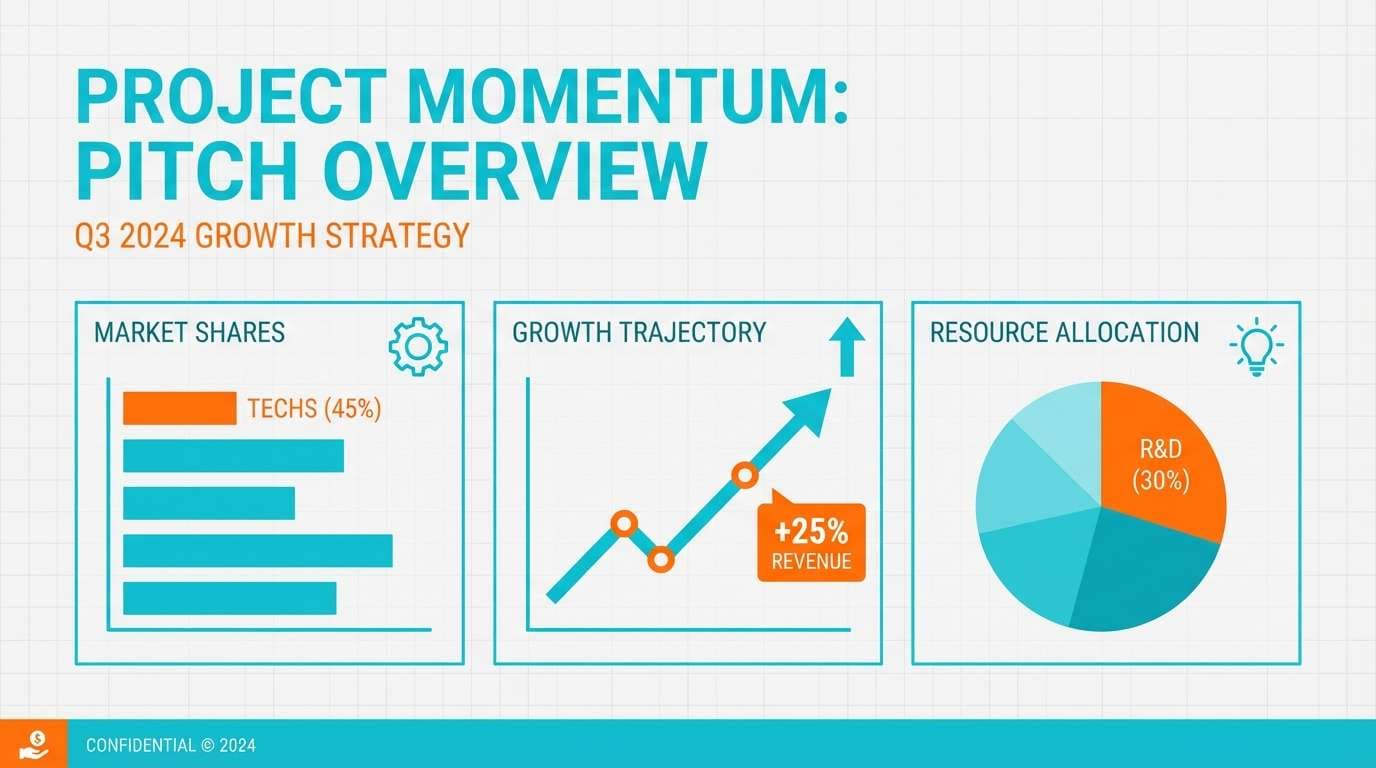 PROJECT MOMENTUM: PITCH OVERVIEW

Q3 2024 GROWTH STRATEGY

MARKET SHARES

TECHS (45%)

GROWTH TRAJECTORY

+25% REVENUE

RESOURCE ALLOCATION

R&D (30%)

CONFIDENTIAL © 2024